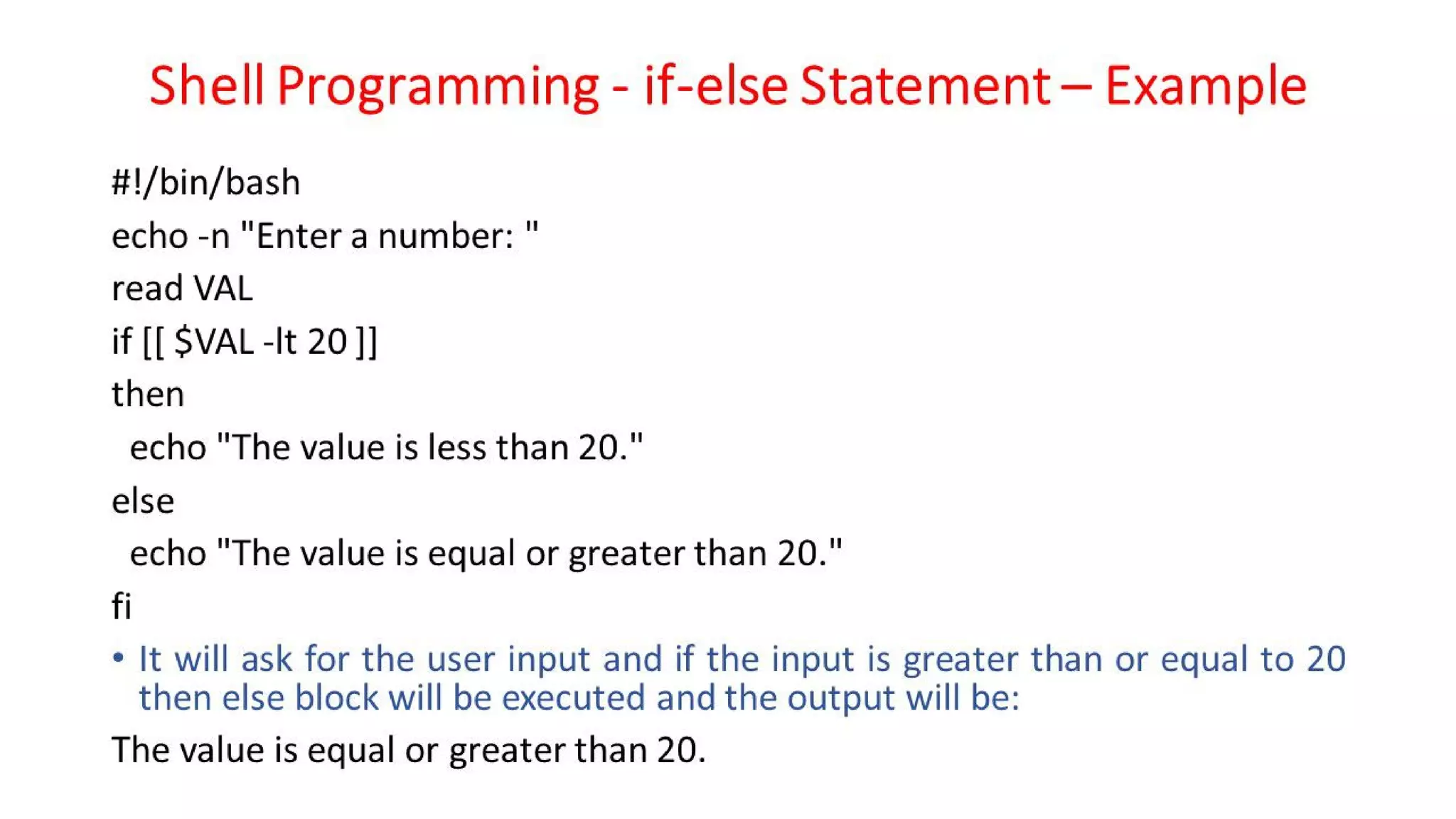 Shell Programming - if-else Statement – Example

#!/bin/bash
echo -n "Enter a number: "
read VAL
if [[ $VAL -lt 20 ]]
then
  echo "The value is less than 20."
else
  echo "The value is equal or greater than 20."
fi

• It will ask for the user input and if the input is greater than or equal to 20 then else block will be executed and the output will be:

The value is equal or greater than 20.